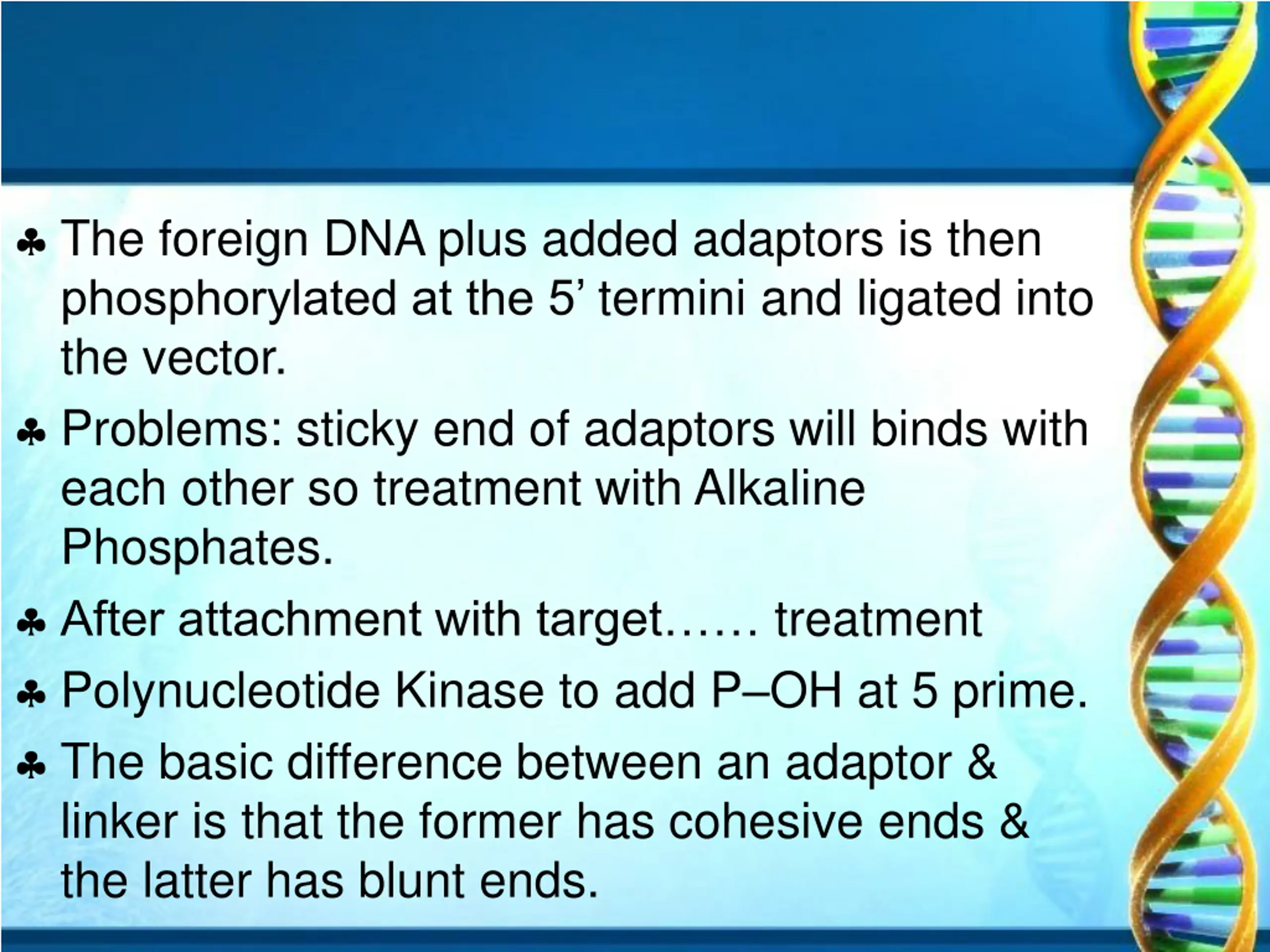 ♣ The foreign DNA plus added adaptors is then phosphorylated at the 5’ termini and ligated into the vector.

♣ Problems: sticky end of adaptors will binds with each other so treatment with Alkaline Phosphates.

♣ After attachment with target…… treatment

♣ Polynucleotide Kinase to add P–OH at 5 prime.

♣ The basic difference between an adaptor & linker is that the former has cohesive ends & the latter has blunt ends.